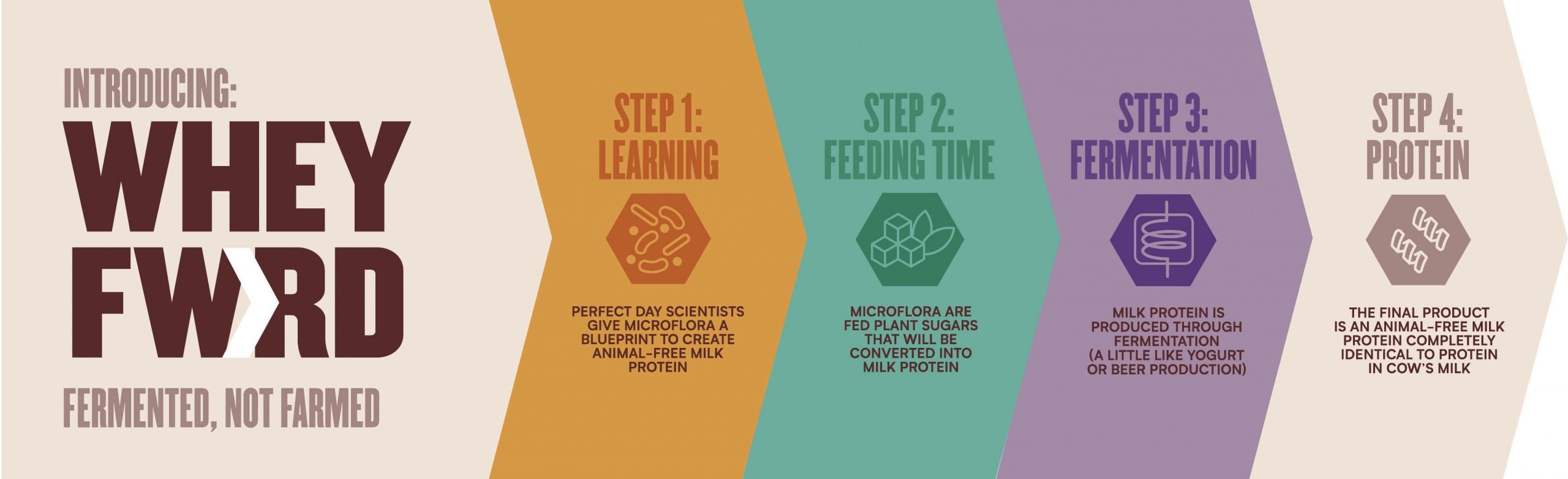 INTRODUCING:

WHEY FWRD

FERMENTED, NOT FARMED

STEP 1: LEARNING

PERFECT DAY SCIENTISTS GIVE MICROFLORA A BLUEPRINT TO CREATE ANIMAL-FREE MILK PROTEIN

STEP 2: FEEDING TIME

MICROFLORA ARE FED PLANT SUGARS THAT WILL BE CONVERTED INTO MILK PROTEIN

STEP 3: FERMENTATION

MILK PROTEIN IS PRODUCED THROUGH FERMENTATION (A LITTLE LIKE YOGURT OR BEER PRODUCTION)

STEP 4: PROTEIN

THE FINAL PRODUCT IS AN ANIMAL-FREE MILK PROTEIN COMPLETELY IDENTICAL TO PROTEIN IN COW'S MILK